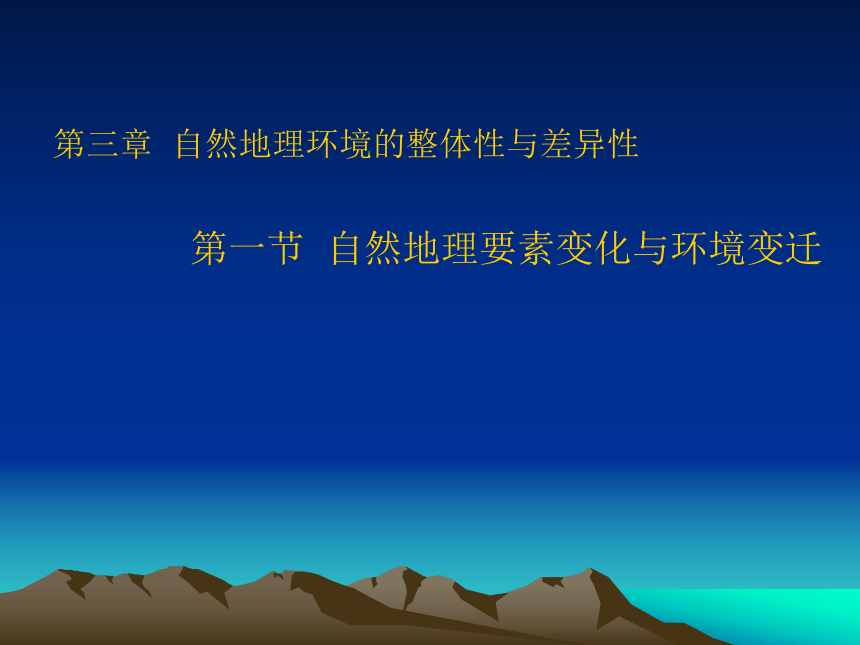 第三章 自然地理环境的整体性与差异性

第一节 自然地理要素变化与环境变迁